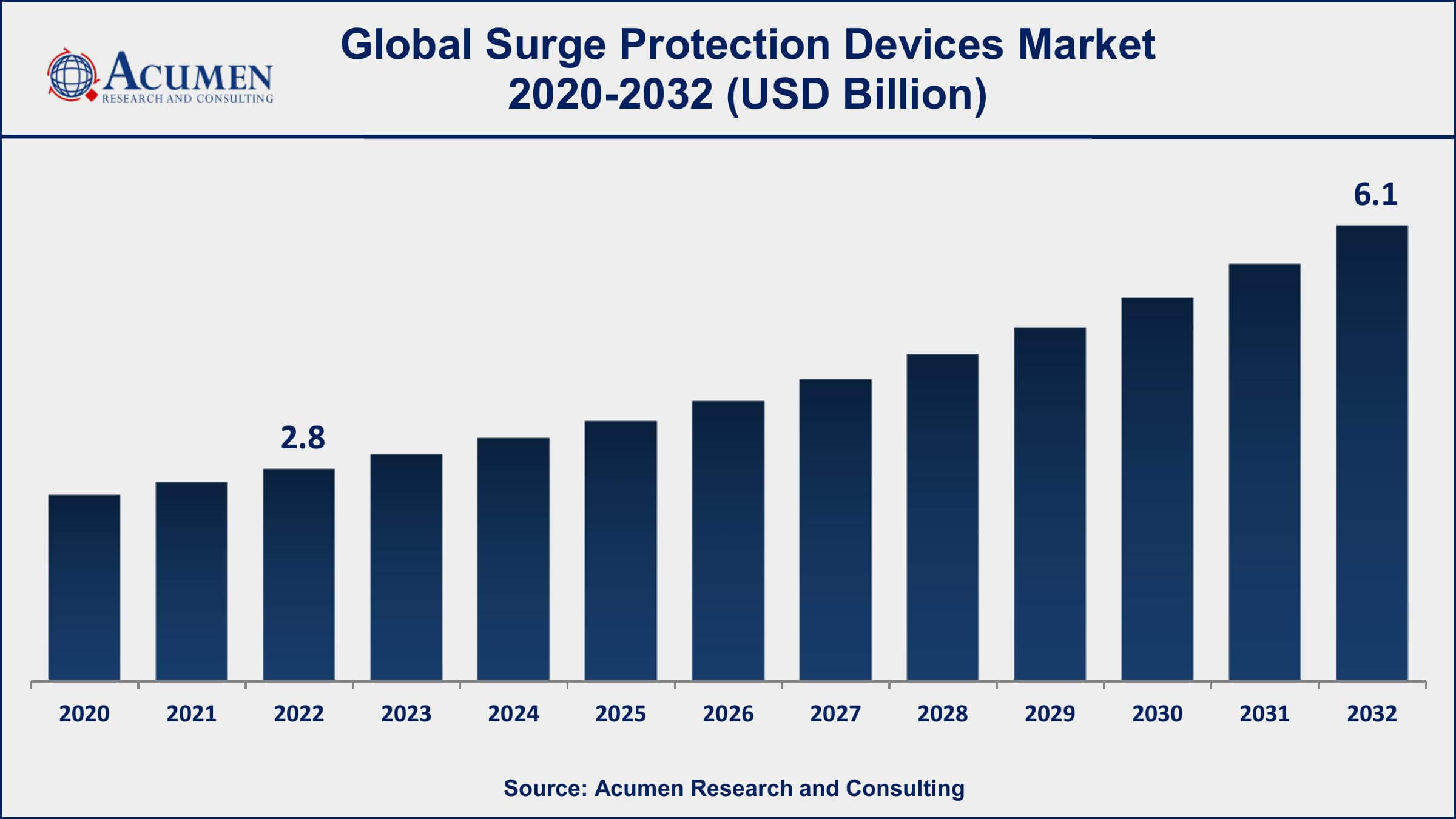 ACUMEN
RESEARCH AND CONSULTING

Global Surge Protection Devices Market 2020-2032 (USD Billion)

2.8

6.1

2020 2021 2022 2023 2024 2025 2026 2027 2028 2029 2030 2031 2032

Source: Acumen Research and Consulting